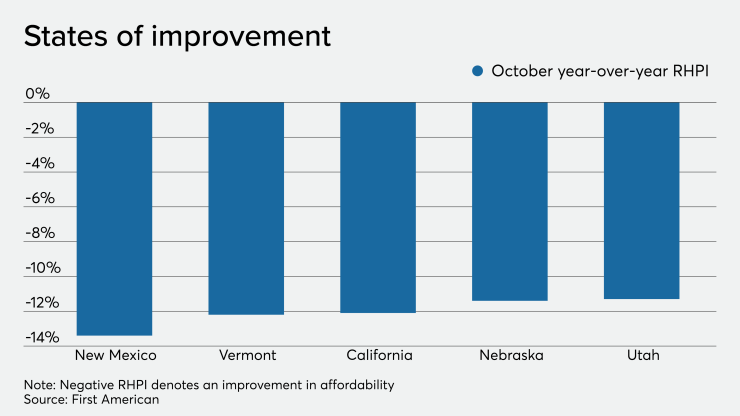 States of improvement

October year-over-year RHPI

0%
-2%
-4%
-6%
-8%
-10%
-12%
-14%

New Mexico
Vermont
California
Nebraska
Utah

Note: Negative RHPI denotes an improvement in affordability
Source: First American